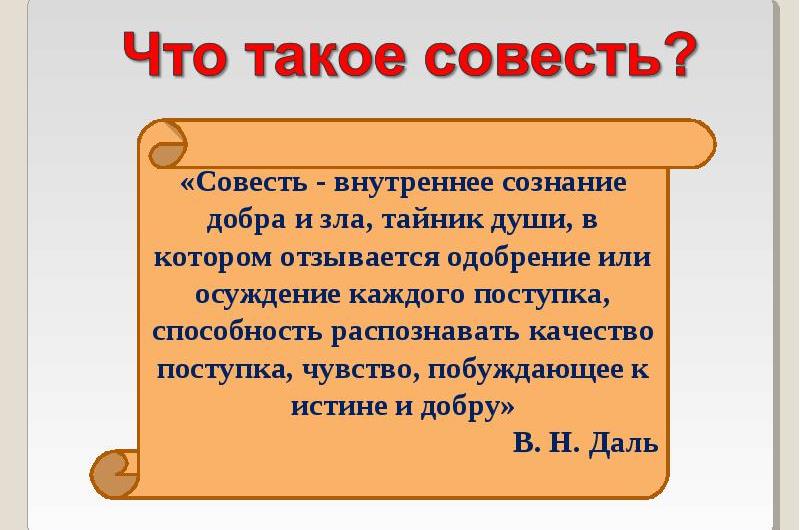 Что такое совесть?

«Совесть - внутреннее сознание добра и зла, тайник души, в котором отзывается одобрение или осуждение каждого поступка, способность распознавать качество поступка, чувство, побуждающее к истине и добру»

В. Н. Даль